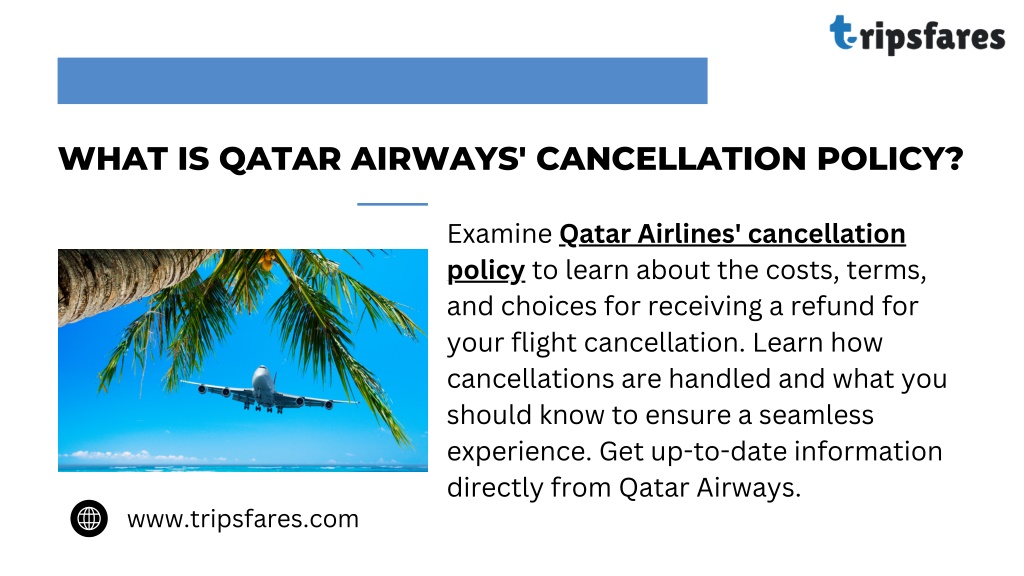 tripsfares

WHAT IS QATAR AIRWAYS' CANCELLATION POLICY?

Examine Qatar Airlines' cancellation policy to learn about the costs, terms, and choices for receiving a refund for your flight cancellation. Learn how cancellations are handled and what you should know to ensure a seamless experience. Get up-to-date information directly from Qatar Airways.

www.tripsfares.com